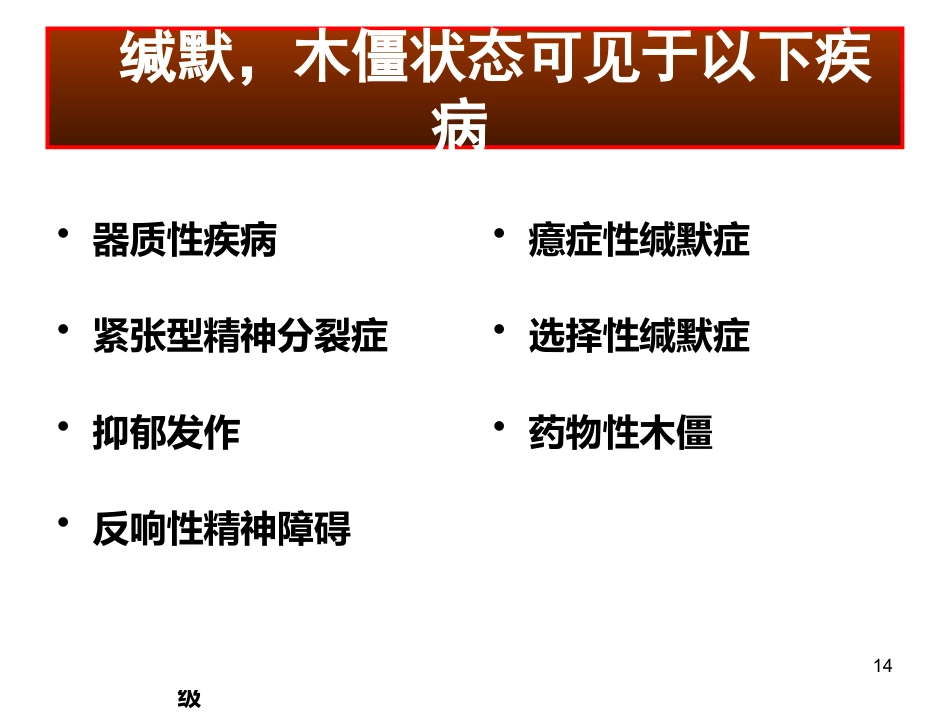 缄默，木僵状态可见于以下疾病

• 器质性疾病
• 紧张型精神分裂症
• 抑郁发作
• 反响性精神障碍

• 癔症性缄默症
• 选择性缄默症
• 药物性木僵

14

级